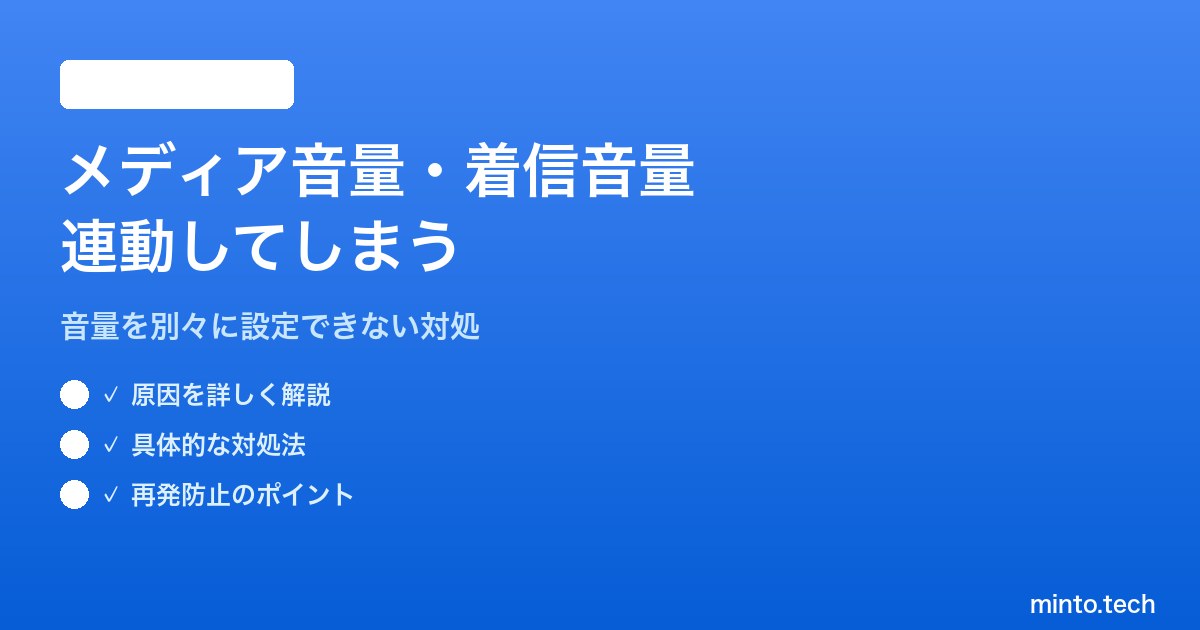 メディア音量・着信音量
連動してしまう

音量を別々に設定できない対処

✓ 原因を詳しく解説

✓ 具体的な対処法

✓ 再発防止のポイント

minto.tech